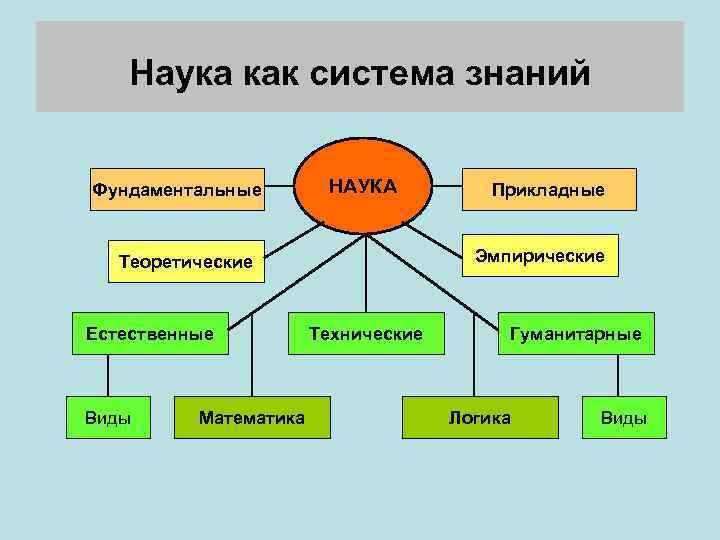 Наука как система знаний

Фундаментальные

НАУКА

Прикладные

Теоретические

Эмпирические

Естественные

Технические

Гуманитарные

Виды

Математика

Логика

Виды